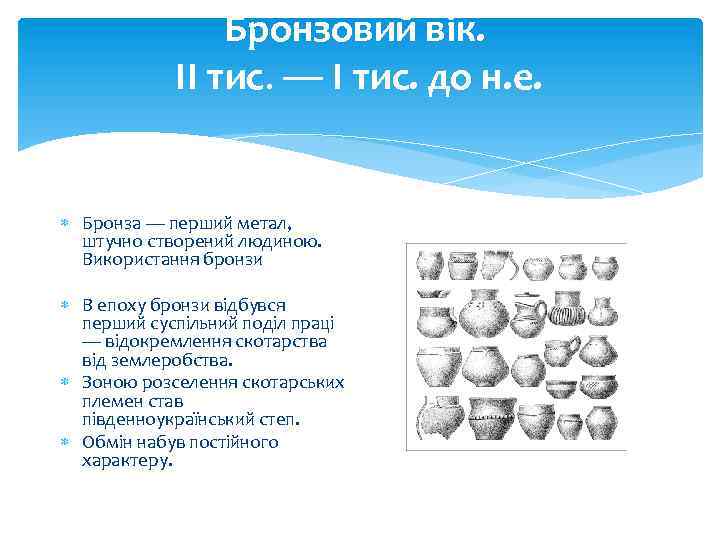 Бронзовий вік.
II тис. — I тис. до н.е.

Бронза — перший метал, штучно створений людиною. Використання бронзи

В епоху бронзи відбувся перший суспільний поділ праці — відокремлення скотарства від землеробства.

Зоною розселення скотарських племен став південноукраїнський степ.

Обмін набув постійного характеру.